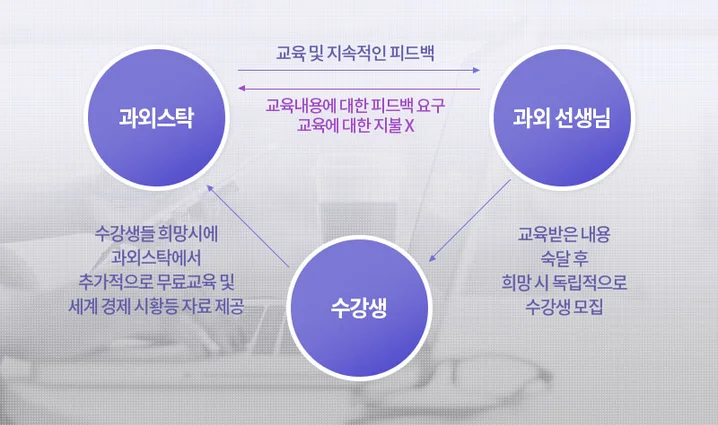 과외스탁

교육 및 지속적인 피드백

교육내용에 대한 피드백 요구
교육에 대한 지불 X

과외 선생님

수강생들 희망시에
과외스탁에서
추가적으로 무료교육 및
세계 경제 시황등 자료 제공

수강생

교육받은 내용
숙달 후
희망 시 독립적으로
수강생 모집